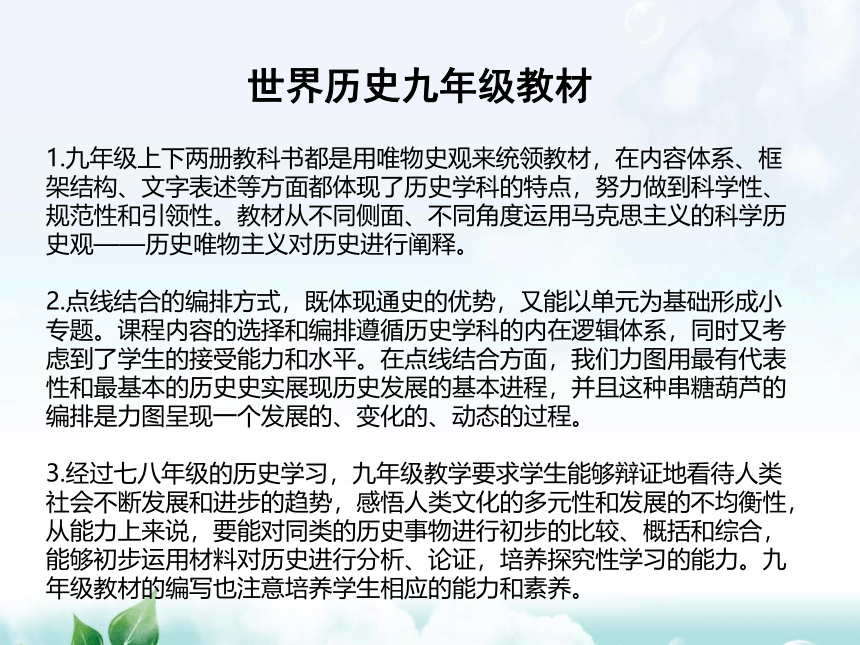 世界历史九年级教材

1.九年级上下两册教科书都是用唯物史观来统领教材，在内容体系、框架结构、文字表述等方面都体现了历史学科的特点，努力做到科学性、规范性和引领性。教材从不同侧面、不同角度运用马克思主义的科学历史观——历史唯物主义对历史进行阐释。

2.点线结合的编排方式，既体现通史的优势，又能以单元为基础形成小专题。课程内容的选择和编排遵循历史学科的内在逻辑体系，同时又考虑到了学生的接受能力和水平。在点线结合方面，我们力图用最有代表性和最基本的历史史实展现历史发展的基本进程，并且这种串糖葫芦的编排是力图呈现一个发展的、变化的、动态的过程。

3.经过七八年级的历史学习，九年级教学要求学生能够辩证地看待人类社会不断发展和进步的趋势，感悟人类文化的多元性和发展的不均衡性，从能力上来说，要能对同类的历史事物进行初步的比较、概括和综合，能够初步运用材料对历史进行分析、论证，培养探究性学习的能力。九年级教材的编写也注意培养学生相应的能力和素养。